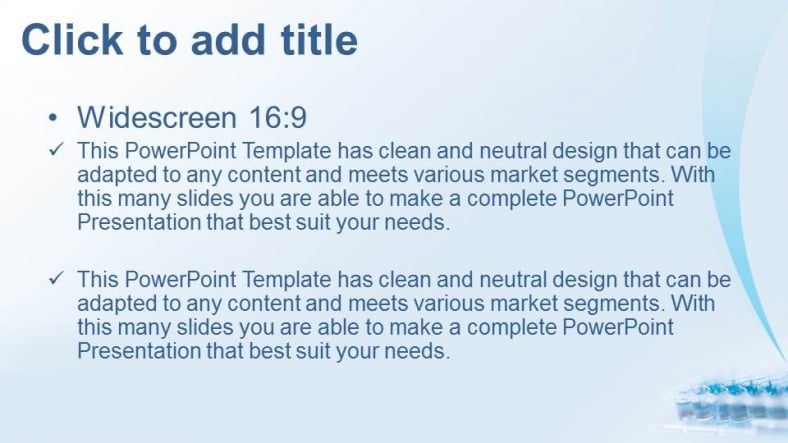 Click to add title

• Widescreen 16:9

✓ This PowerPoint Template has clean and neutral design that can be adapted to any content and meets various market segments. With this many slides you are able to make a complete PowerPoint Presentation that best suit your needs.

✓ This PowerPoint Template has clean and neutral design that can be adapted to any content and meets various market segments. With this many slides you are able to make a complete PowerPoint Presentation that best suit your needs.